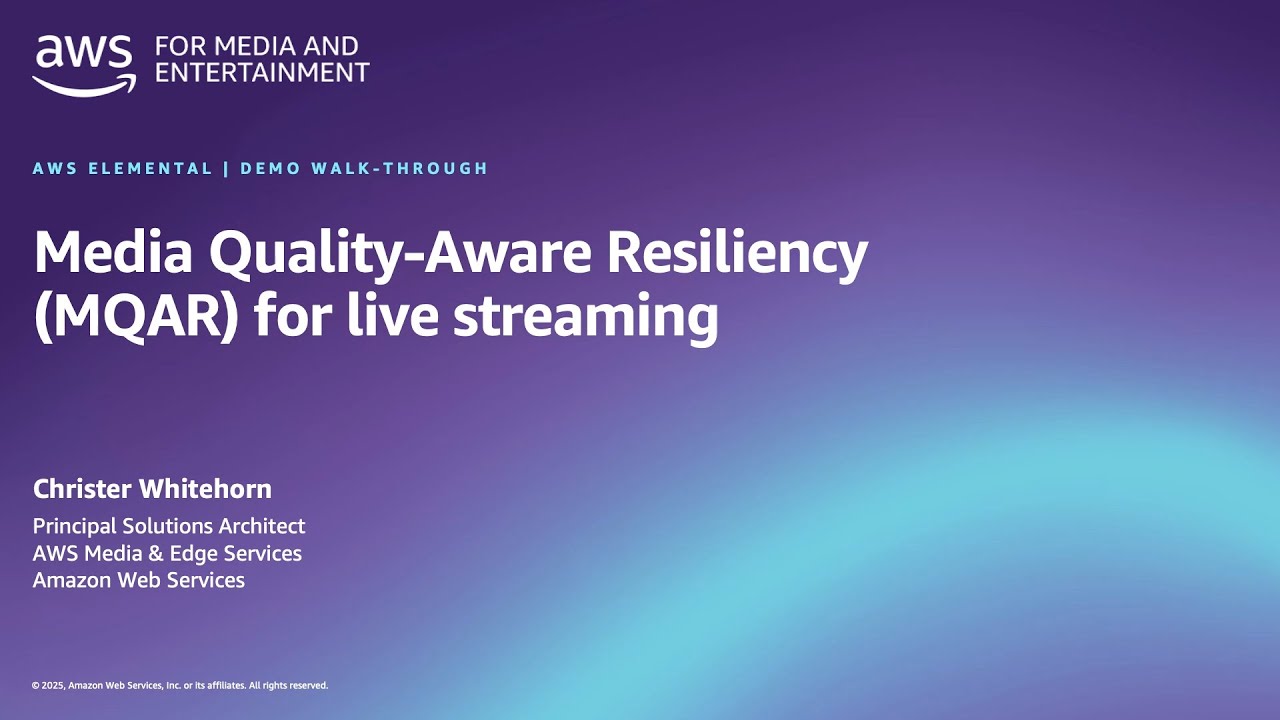 aws FOR MEDIA AND ENTERTAINMENT

AWS ELEMENTAL | DEMO WALK-THROUGH

Media Quality-Aware Resiliency (MQAR) for live streaming

Christer Whitehorn

Principal Solutions Architect
AWS Media & Edge Services
Amazon Web Services

© 2025, Amazon Web Services, Inc. or its affiliates. All rights reserved.